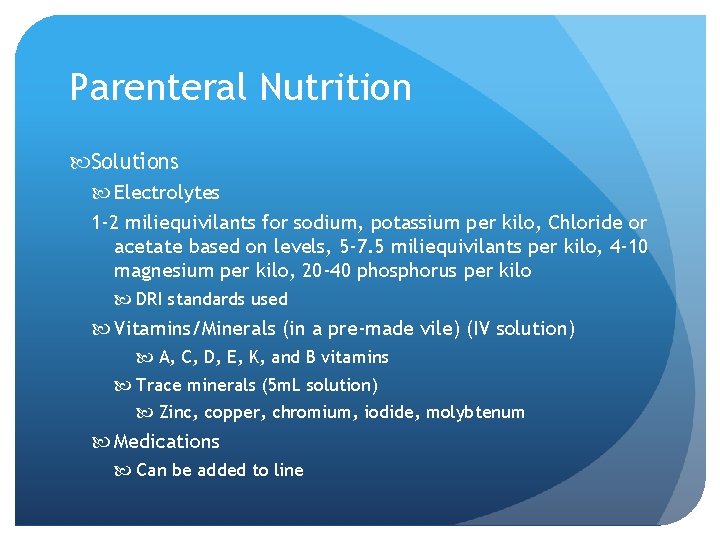 Parenteral Nutrition

Solutions

Electrolytes

1-2 miliequivilants for sodium, potassium per kilo, Chloride or acetate based on levels, 5-7.5 miliequivilants per kilo, 4-10 magnesium per kilo, 20-40 phosphorus per kilo

DRI standards used

Vitamins/Minerals (in a pre-made vile) (IV solution)

A, C, D, E, K, and B vitamins

Trace minerals (5mL solution)

Zinc, copper, chromium, iodide, molybtenum

Medications

Can be added to line